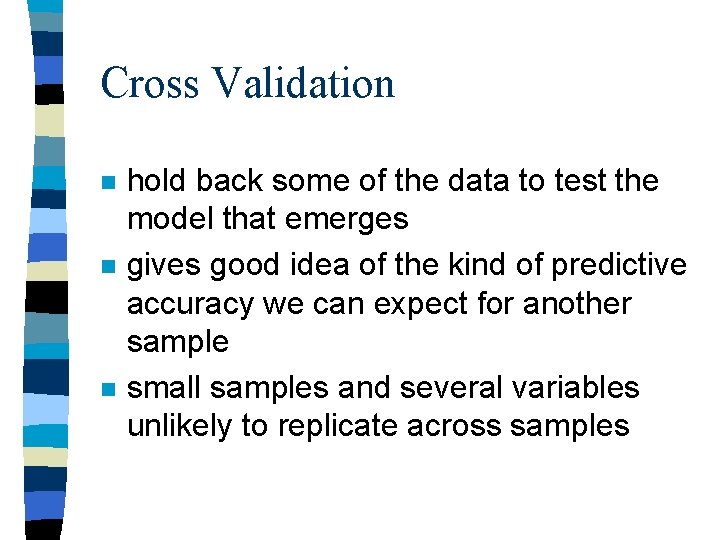 Cross Validation

- hold back some of the data to test the model that emerges
- gives good idea of the kind of predictive accuracy we can expect for another sample
- small samples and several variables unlikely to replicate across samples